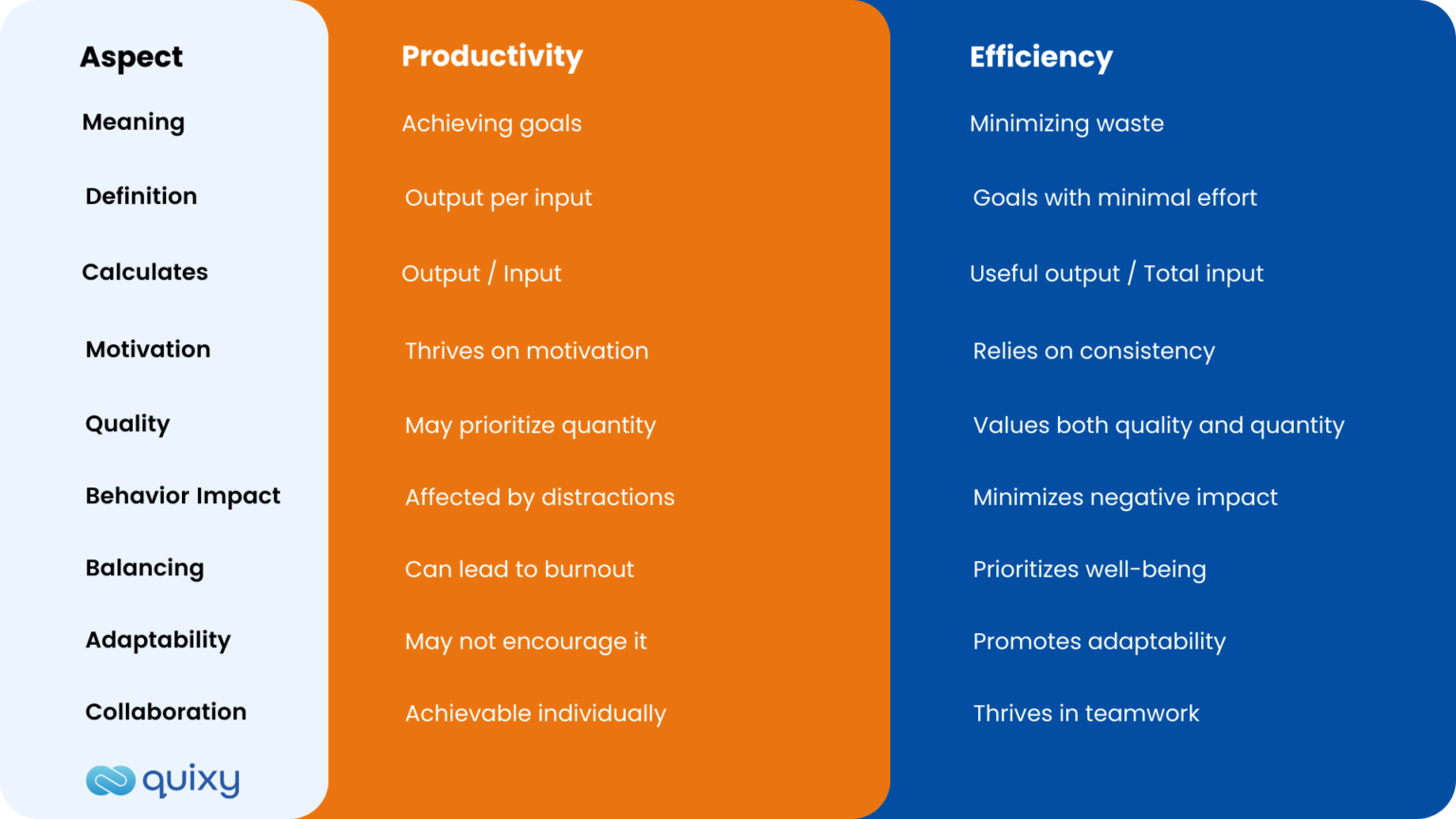 | Aspect | Productivity | Efficiency |
|---|---|---|
| Meaning | Achieving goals | Minimizing waste |
| Definition | Output per input | Goals with minimal effort |
| Calculates | Output / Input | Useful output / Total input |
| Motivation | Thrives on motivation | Relies on consistency |
| Quality | May prioritize quantity | Values both quality and quantity |
| Behavior Impact | Affected by distractions | Minimizes negative impact |
| Balancing | Can lead to burnout | Prioritizes well-being |
| Adaptability | May not encourage it | Promotes adaptability |
| Collaboration | Achievable individually | Thrives in teamwork |

quixy